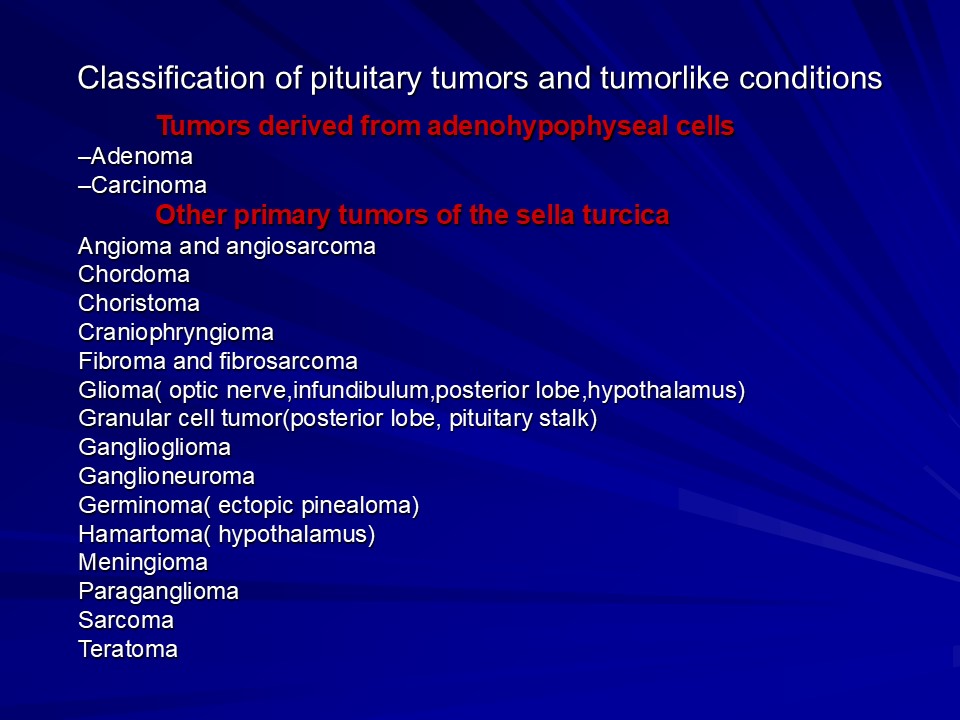 Classification of pituitary tumors and tumorlike conditions

Tumors derived from adenohypophyseal cells

–Adenoma
–Carcinoma

Other primary tumors of the sella turcica

Angioma and angiosarcoma
Chordoma
Choristoma
Craniophryngioma
Fibroma and fibrosarcoma
Glioma( optic nerve,infundibulum,posterior lobe,hypothalamus)
Granular cell tumor(posterior lobe, pituitary stalk)
Ganglioglioma
Ganglioneuroma
Germinoma( ectopic pinealoma)
Hamartoma( hypothalamus)
Meningioma
Paraganglioma
Sarcoma
Teratoma